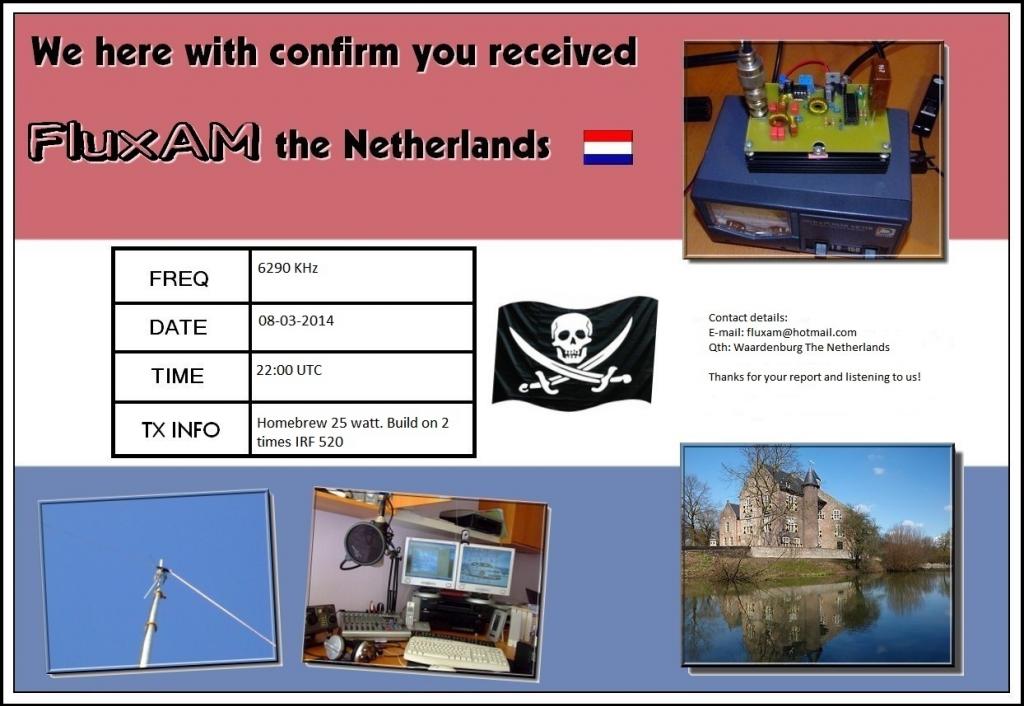 We here with confirm you received

FluxAM the Netherlands

| FREQ | 6290 KHz |
|---|---|
| DATE | 08-03-2014 |
| TIME | 22:00 UTC |
| TX INFO | Homebrew 25 watt. Build on 2 times IRF 520 |

Contact details:
E-mail: fluxam@hotmail.com
Qth: Waardenburg The Netherlands

Thanks for your report and listening to us!